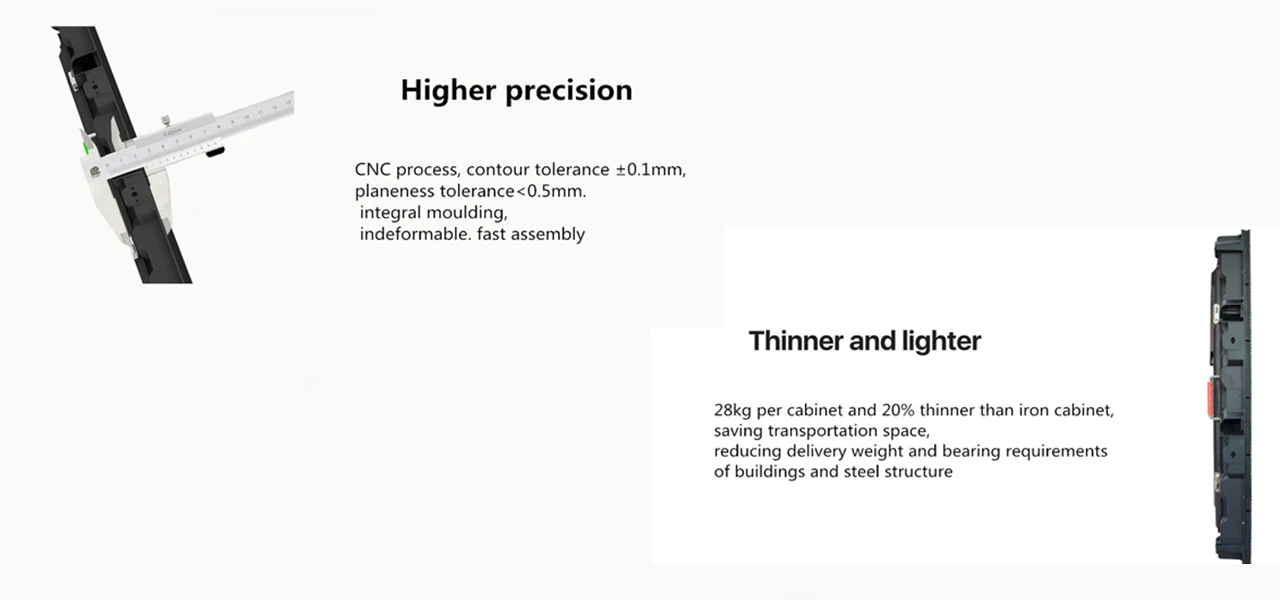 Higher precision

CNC process, contour tolerance ±0.1mm, planeness tolerance<0.5mm.
integral moulding,
indeformable. fast assembly

Thinner and lighter

28kg per cabinet and 20% thinner than iron cabinet, saving transportation space, reducing delivery weight and bearing requirements of buildings and steel structure